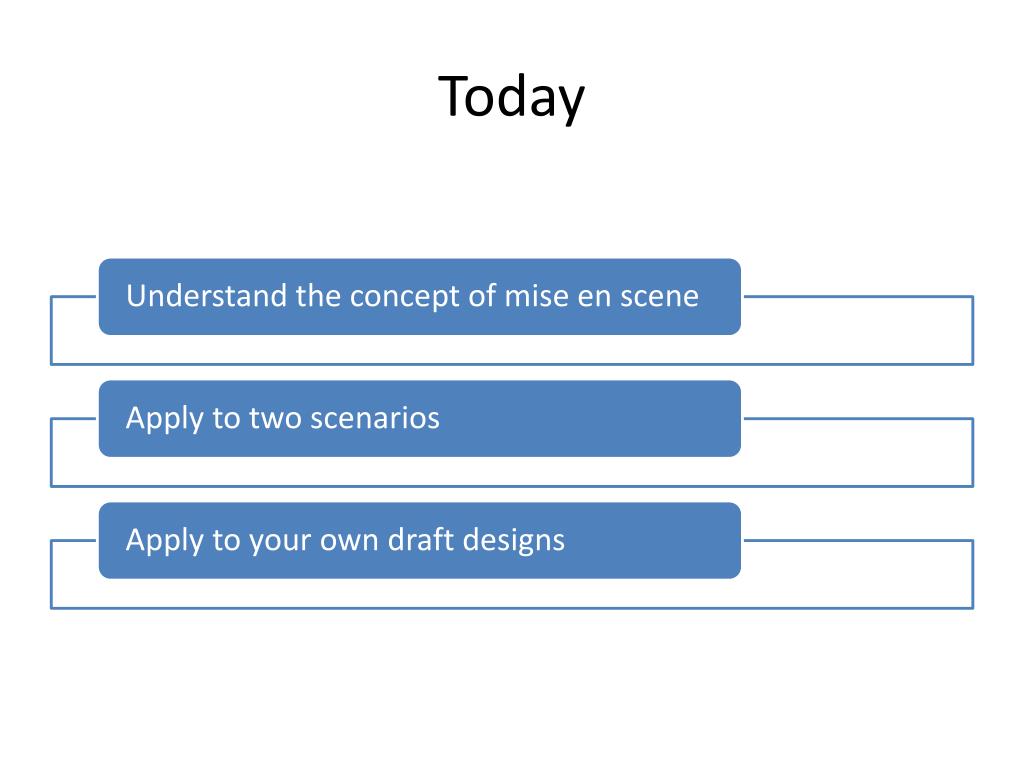 Today

Understand the concept of mise en scene

Apply to two scenarios

Apply to your own draft designs